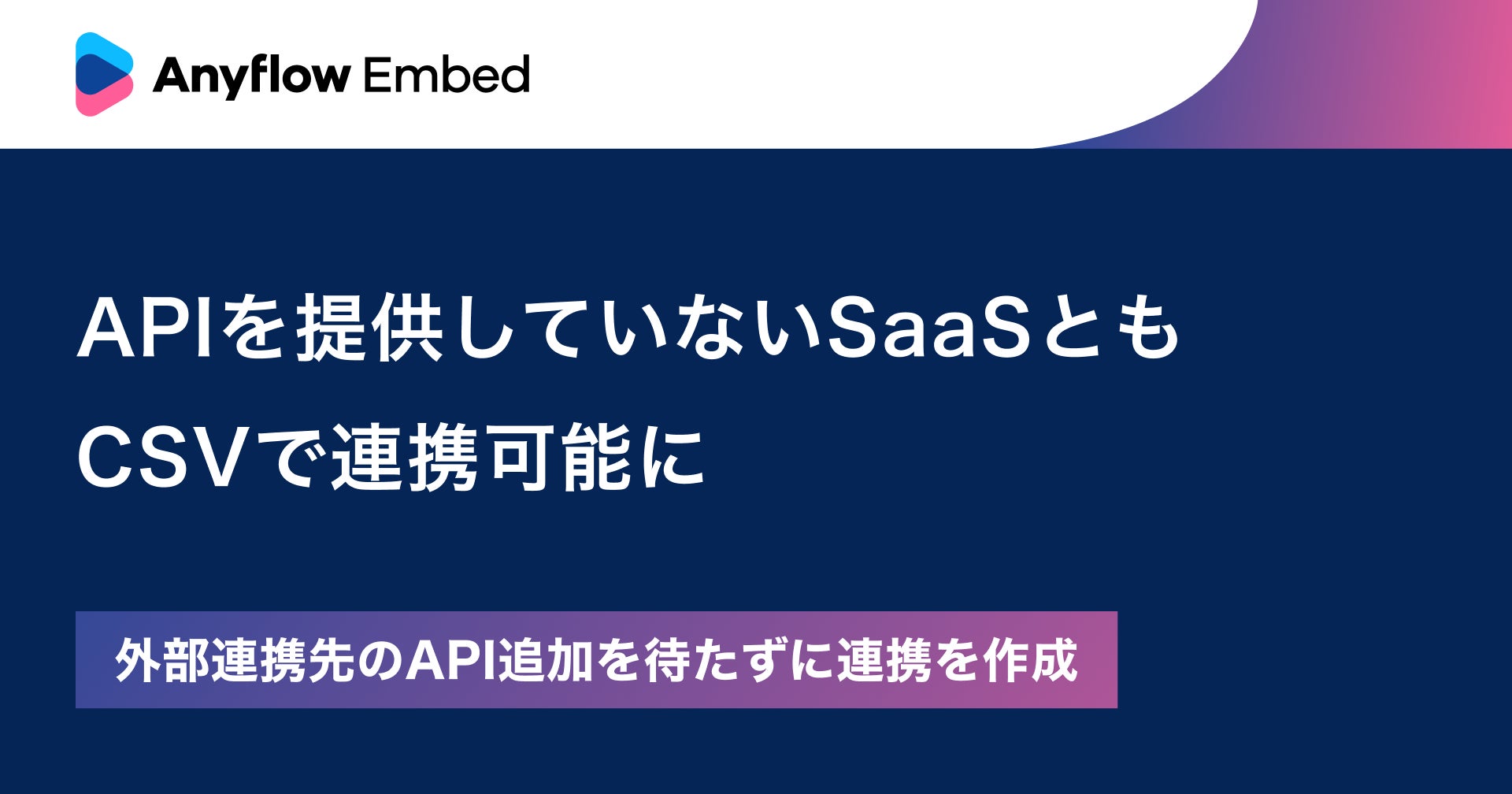 Anyflow Embed

APIを提供していないSaaSとも
CSVで連携可能に

外部連携先のAPI追加を待たずに連携を作成